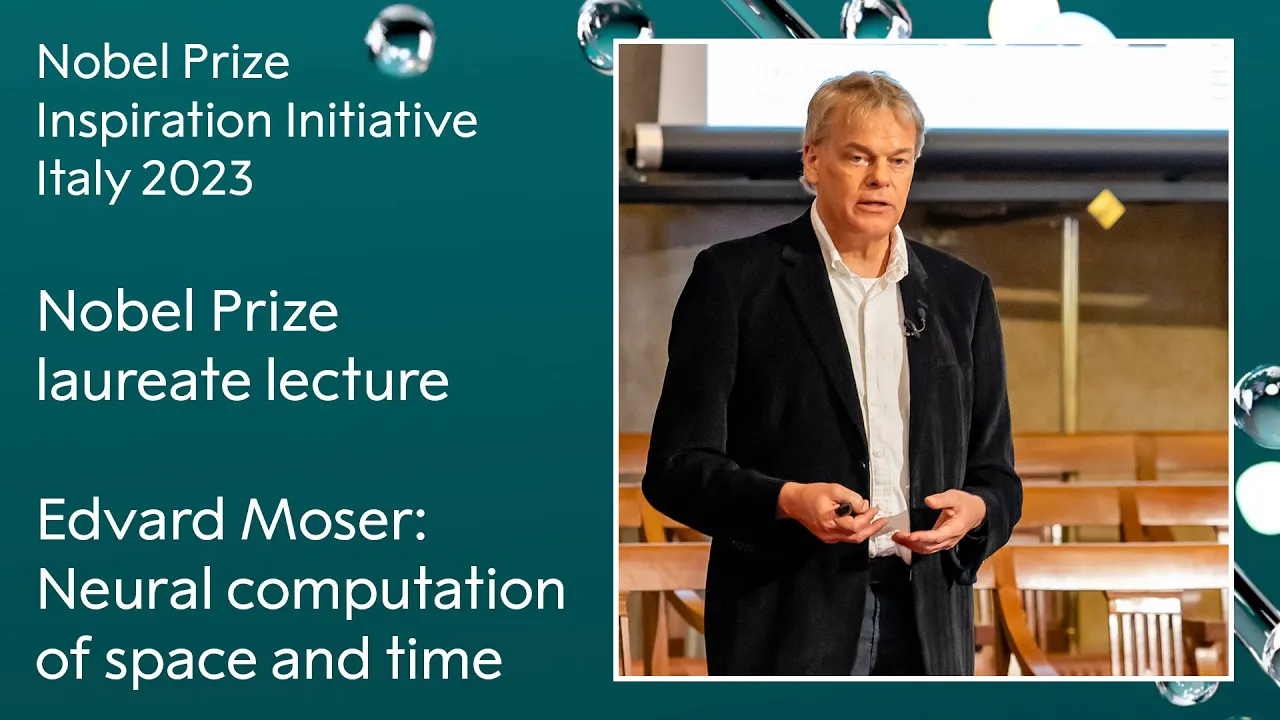 Nobel Prize
Inspiration Initiative
Italy 2023

Nobel Prize
laureate lecture

Edvard Moser:
Neural computation
of space and time